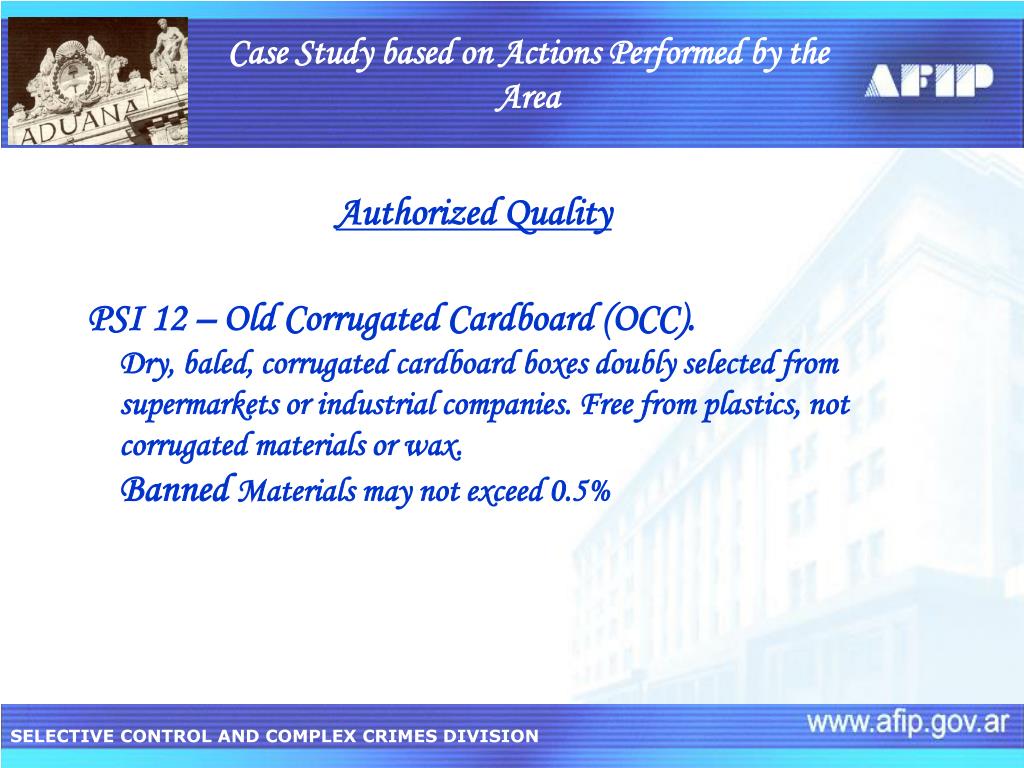 ADUANA

Case Study based on Actions Performed by the Area

AFIP

Authorized Quality

PSI 12 – Old Corrugated Cardboard (OCC).

Dry, baled, corrugated cardboard boxes doubly selected from supermarkets or industrial companies. Free from plastics, not corrugated materials or wax.

Banned Materials may not exceed 0.5%

SELECTIVE CONTROL AND COMPLEX CRIMES DIVISION

www.afip.gov.ar